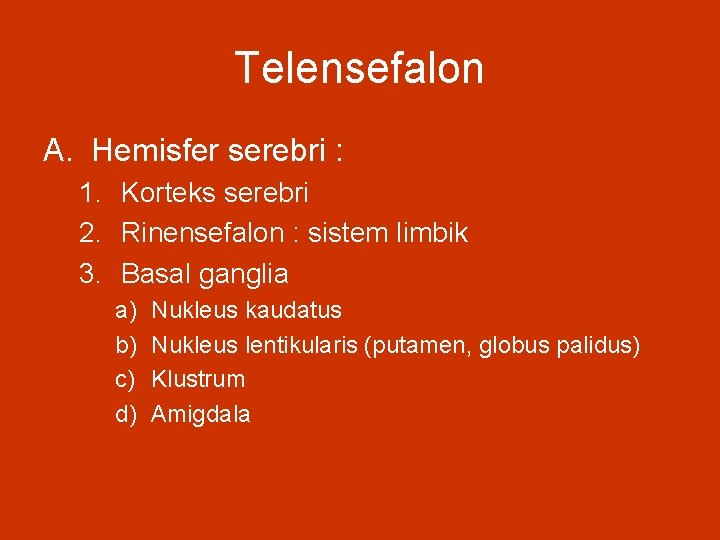 Telensefalon

A. Hemisfer serebri :

1. Korteks serebri
2. Rinensefalon : sistem limbik
3. Basal ganglia
a) Nukleus kaudatus
b) Nukleus lentikularis (putamen, globus palidus)
c) Klustrum
d) Amigdala